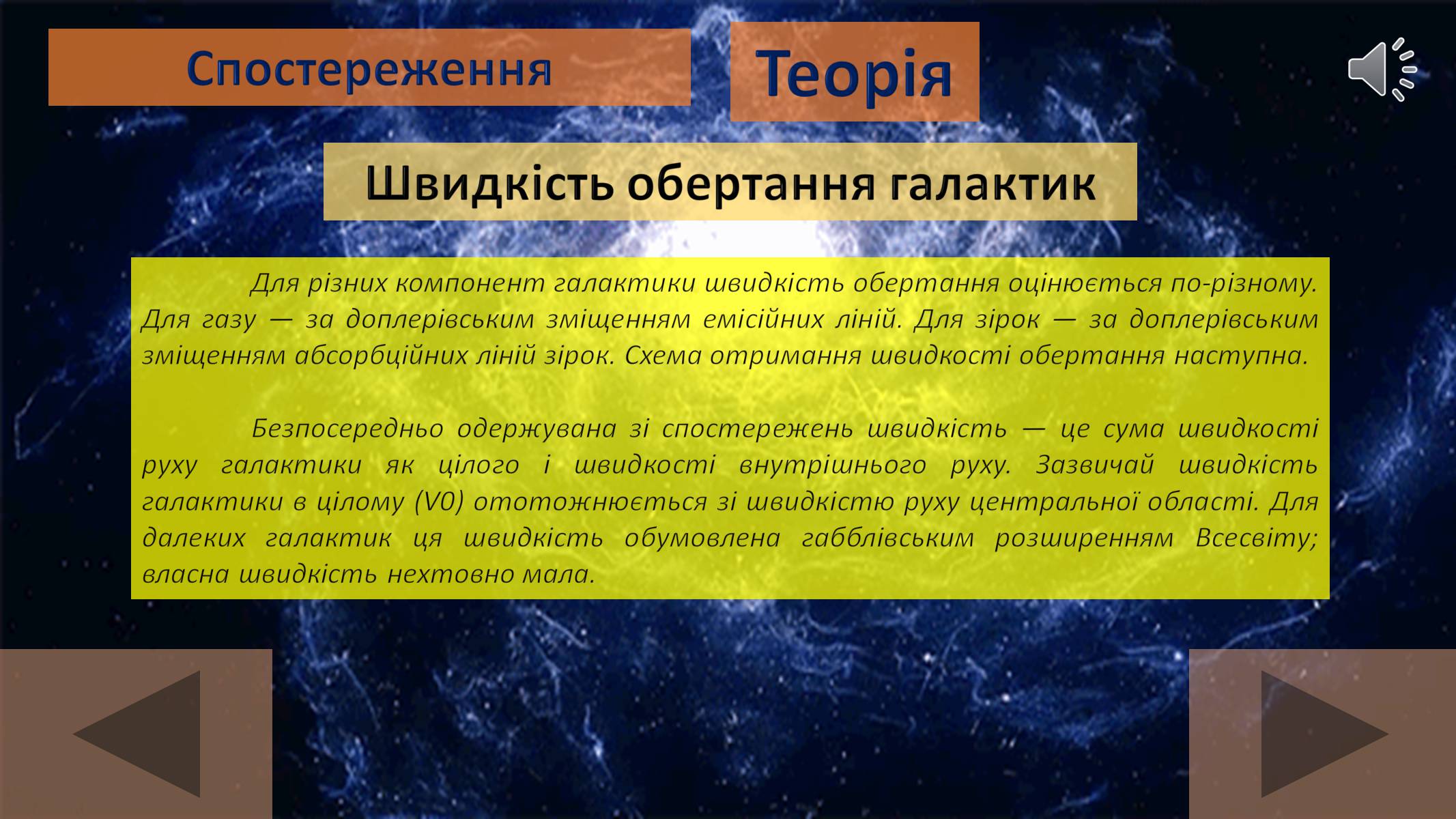 Спостереження

Теорія

Швидкість обертання галактик

Для різних компонент галактики швидкість обертання оцінюється по-різному. Для газу — за доплерівським зміщенням емісійних ліній. Для зірок — за доплерівським зміщенням абсорбційних ліній зірок. Схема отримання швидкості обертання наступна.

Безпосередньо одержувана зі спостережень швидкість — це сума швидкості руху галактики як цілого і швидкості внутрішнього руху. Зазвичай швидкість галактики в цілому (V0) ототожнюється зі швидкістю руху центральної області. Для далеких галактик ця швидкість обумовлена габблівським розширенням Всесвіту; власна швидкість нехтовно мала.